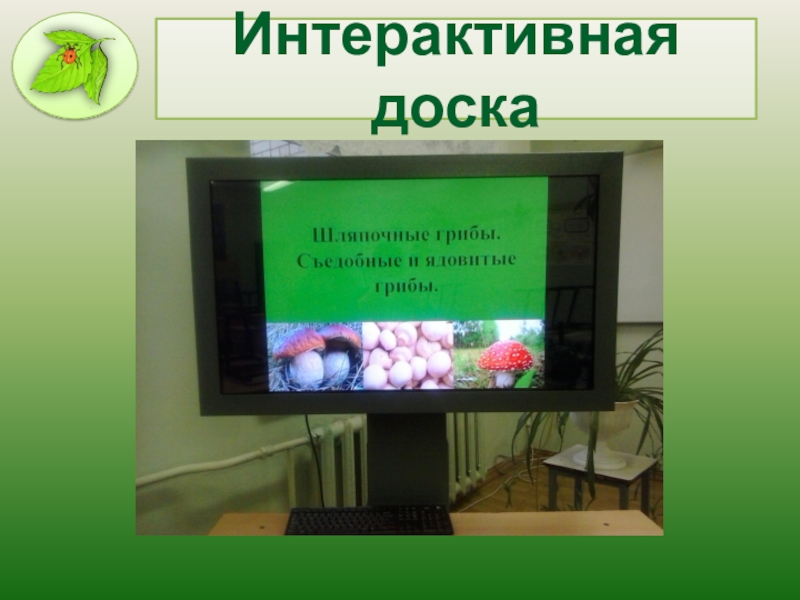 Интерактивная доска

Шляпочные грибы. Съедобные и ядовитые грибы.